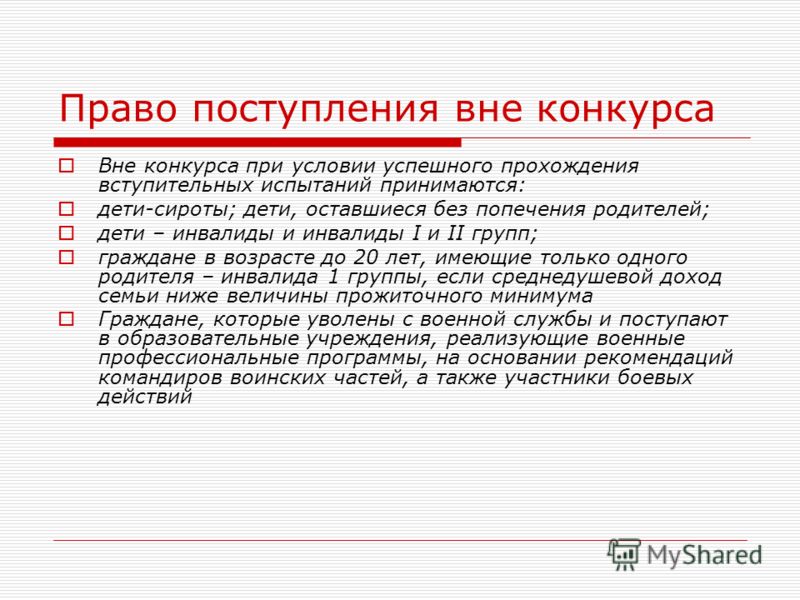 Право поступления вне конкурса

Вне конкурса при условии успешного прохождения вступительных испытаний принимаются:

дети-сироты; дети, оставшиеся без попечения родителей;

дети – инвалиды и инвалиды I и II групп;

граждане в возрасте до 20 лет, имеющие только одного родителя – инвалида 1 группы, если среднедушевой доход семьи ниже величины прожиточного минимума

Граждане, которые уволены с военной службы и поступают в образовательные учреждения, реализующие военные профессиональные программы, на основании рекомендаций командиров воинских частей, а также участники боевых действий

MyShared